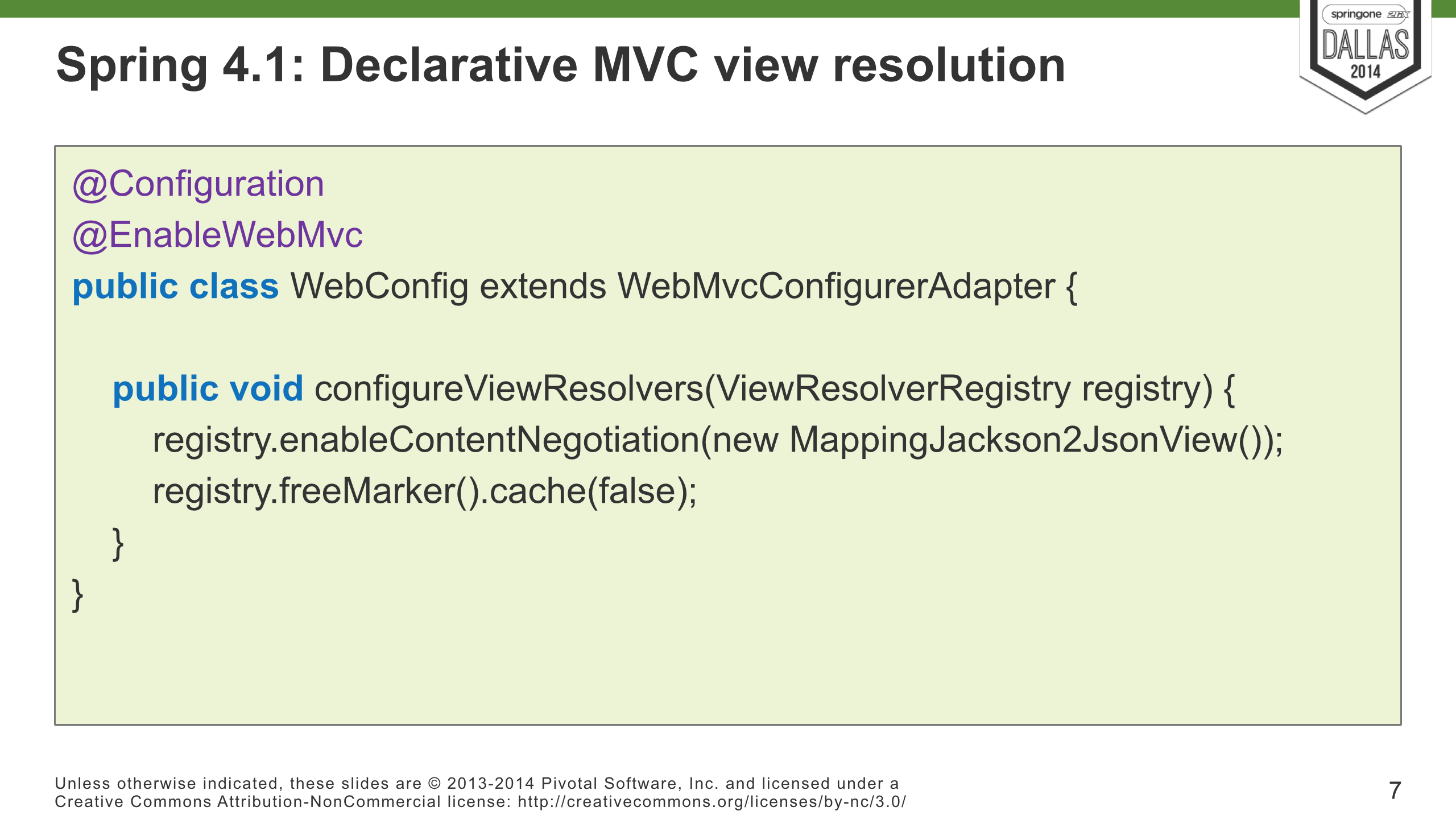 springone 2GX
DALLAS
2014

Spring 4.1: Declarative MVC view resolution

@Configuration
@EnableWebMvc
public class WebConfig extends WebMvcConfigurerAdapter {

public void configureViewResolvers(ViewResolverRegistry registry) {
registry.enableContentNegotiation(new MappingJackson2JsonView());
registry.freeMarker().cache(false);
}
}

Unless otherwise indicated, these slides are © 2013-2014 Pivotal Software, Inc. and licensed under a Creative Commons Attribution-NonCommercial license: http://creativecommons.org/licenses/by-nc/3.0/

7